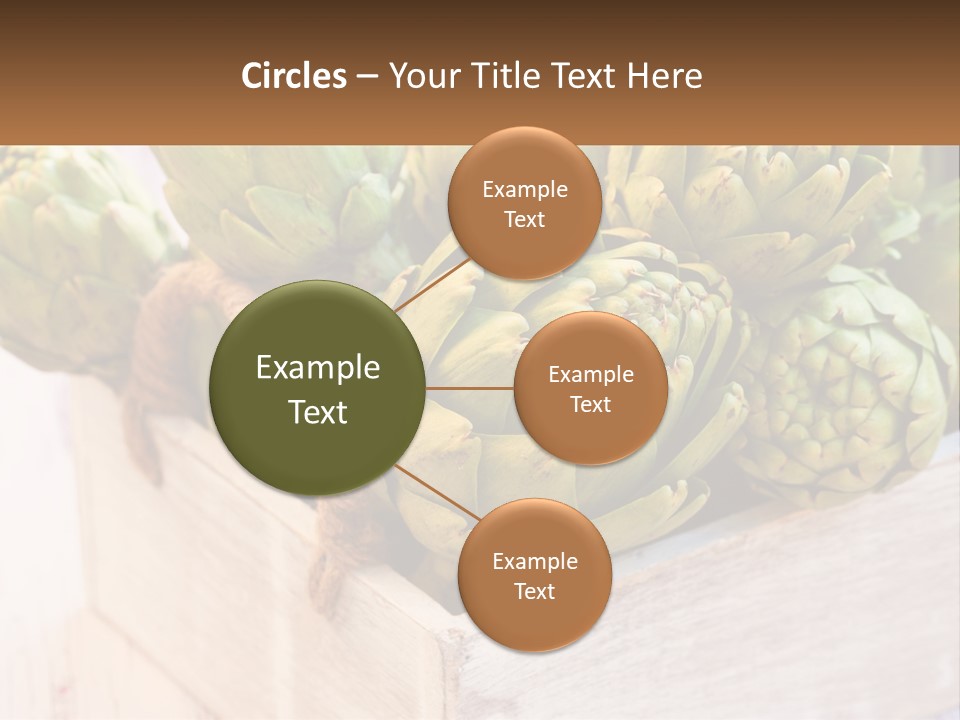 Circles – Your Title Text Here

Example Text

Example Text

Example Text

Example Text